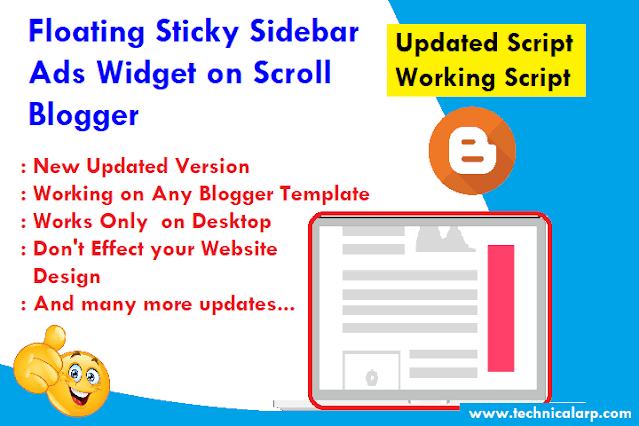 Floating Sticky Sidebar Ads Widget on Scroll Blogger

Updated Script
Working Script

: New Updated Version
: Working on Any Blogger Template
: Works Only on Desktop
: Don't Effect your Website Design
: And many more updates...

www.technicalarp.com